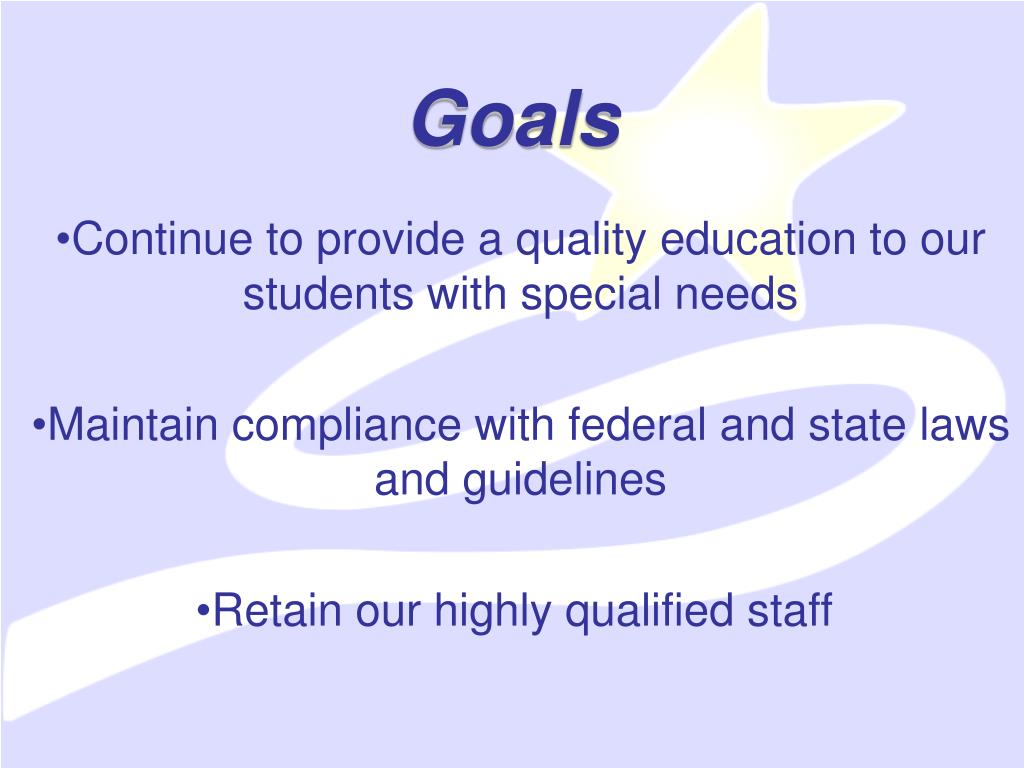 Goals

•Continue to provide a quality education to our students with special needs

•Maintain compliance with federal and state laws and guidelines

•Retain our highly qualified staff